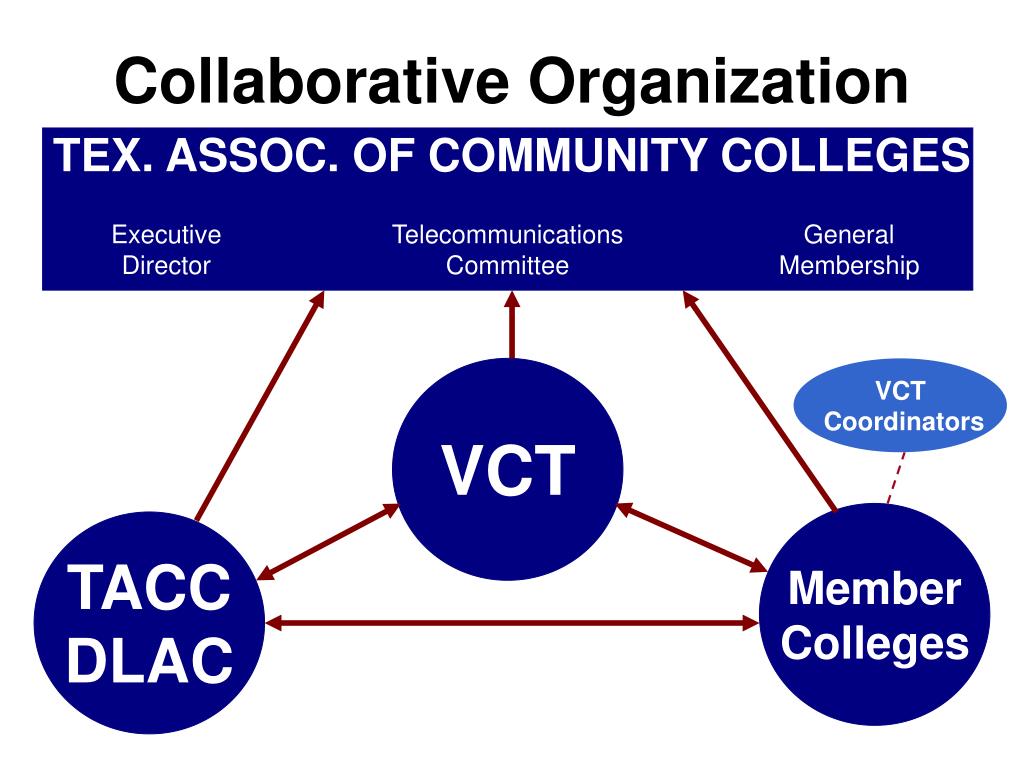 Collaborative Organization

TEX. ASSOC. OF COMMUNITY COLLEGES

Executive Director

Telecommunications Committee

General Membership

VCT Coordinators

VCT

TACC DLAC

Member Colleges